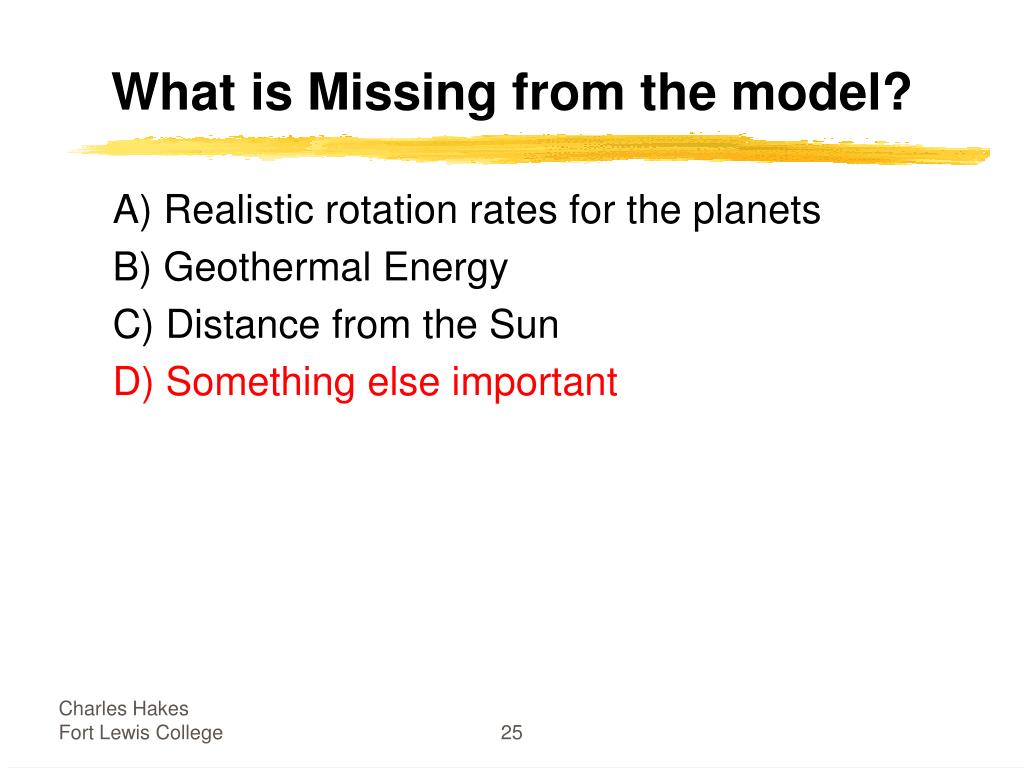 What is Missing from the model?

A) Realistic rotation rates for the planets
B) Geothermal Energy
C) Distance from the Sun
D) Something else important

Charles Hakes
Fort Lewis College

25